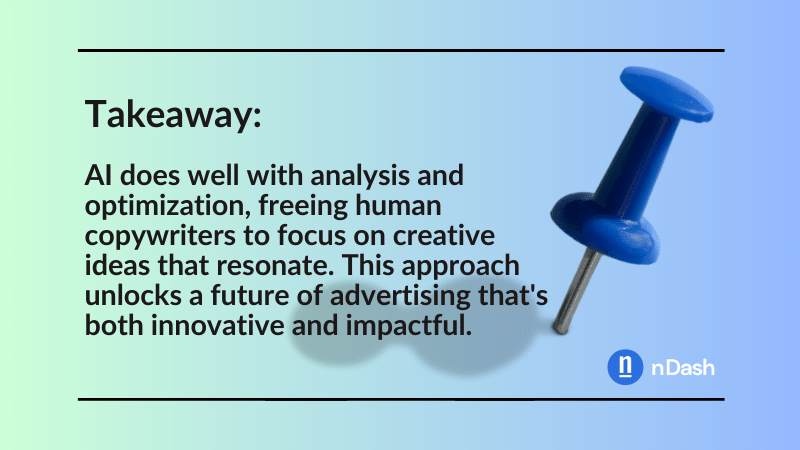 Takeaway:

AI does well with analysis and optimization, freeing human copywriters to focus on creative ideas that resonate. This approach unlocks a future of advertising that's both innovative and impactful.

n nDash